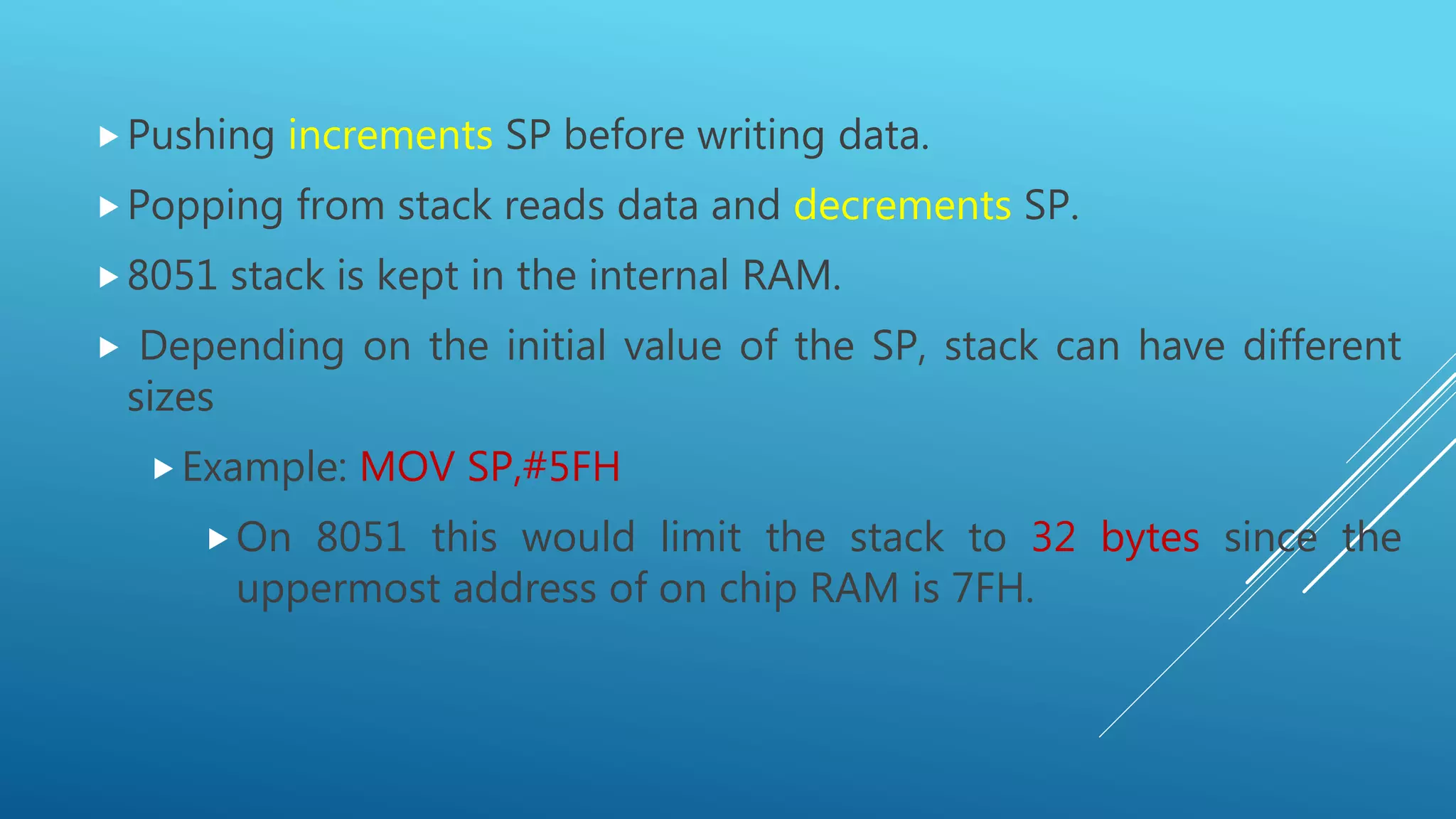 Pushing increments SP before writing data.

Popping from stack reads data and decrements SP.

8051 stack is kept in the internal RAM.

Depending on the initial value of the SP, stack can have different sizes

Example: MOV SP,#5FH

On 8051 this would limit the stack to 32 bytes since the uppermost address of on chip RAM is 7FH.